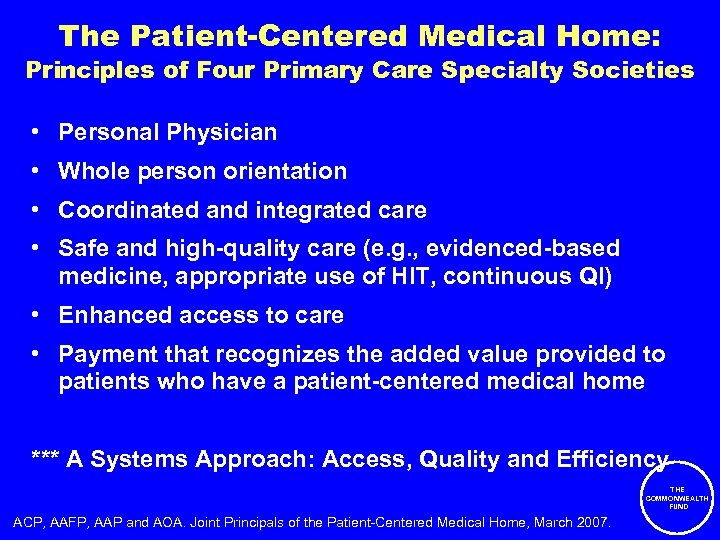 The Patient-Centered Medical Home:
Principles of Four Primary Care Specialty Societies

• Personal Physician
• Whole person orientation
• Coordinated and integrated care
• Safe and high-quality care (e.g., evidenced-based medicine, appropriate use of HIT, continuous QI)
• Enhanced access to care
• Payment that recognizes the added value provided to patients who have a patient-centered medical home

*** A Systems Approach: Access, Quality and Efficiency

THE COMMONWEALTH FUND

ACP, AAFP, AAP and AOA. Joint Principals of the Patient-Centered Medical Home, March 2007.